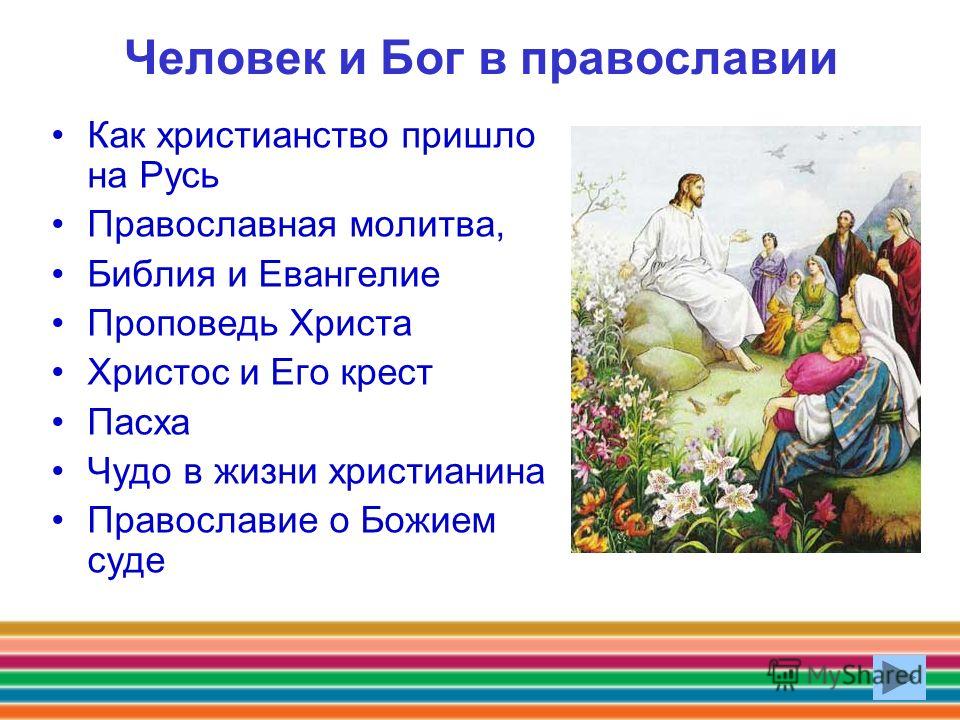 Человек и Бог в православии

• Как христианство пришло на Русь
• Православная молитва,
• Библия и Евангелие
• Проповедь Христа
• Христос и Его крест
• Пасха
• Чудо в жизни христианина
• Православие о Божием суде

MyShared